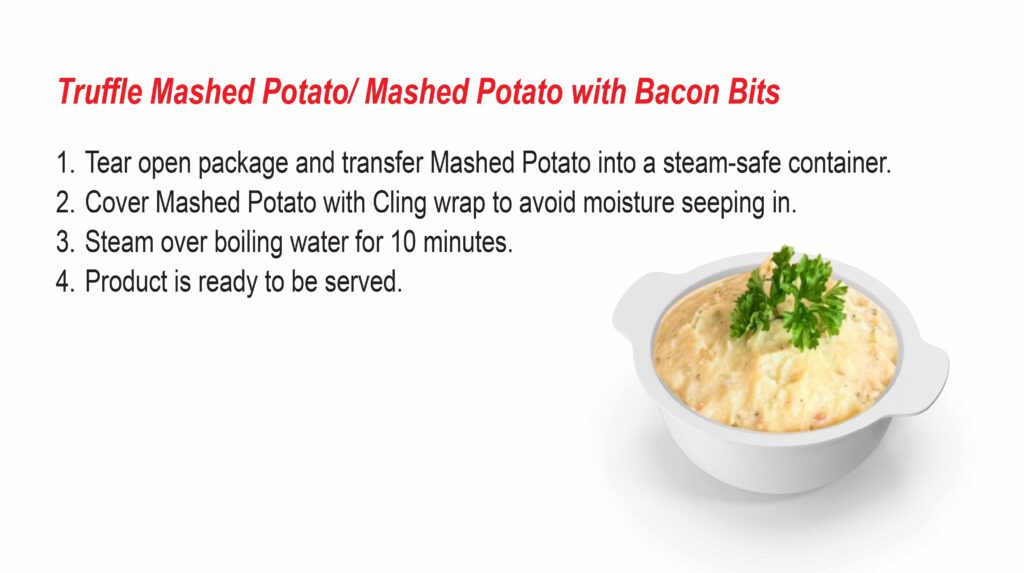 Truffle Mashed Potato/ Mashed Potato with Bacon Bits

1. Tear open package and transfer Mashed Potato into a steam-safe container.
2. Cover Mashed Potato with Cling wrap to avoid moisture seeping in.
3. Steam over boiling water for 10 minutes.
4. Product is ready to be served.